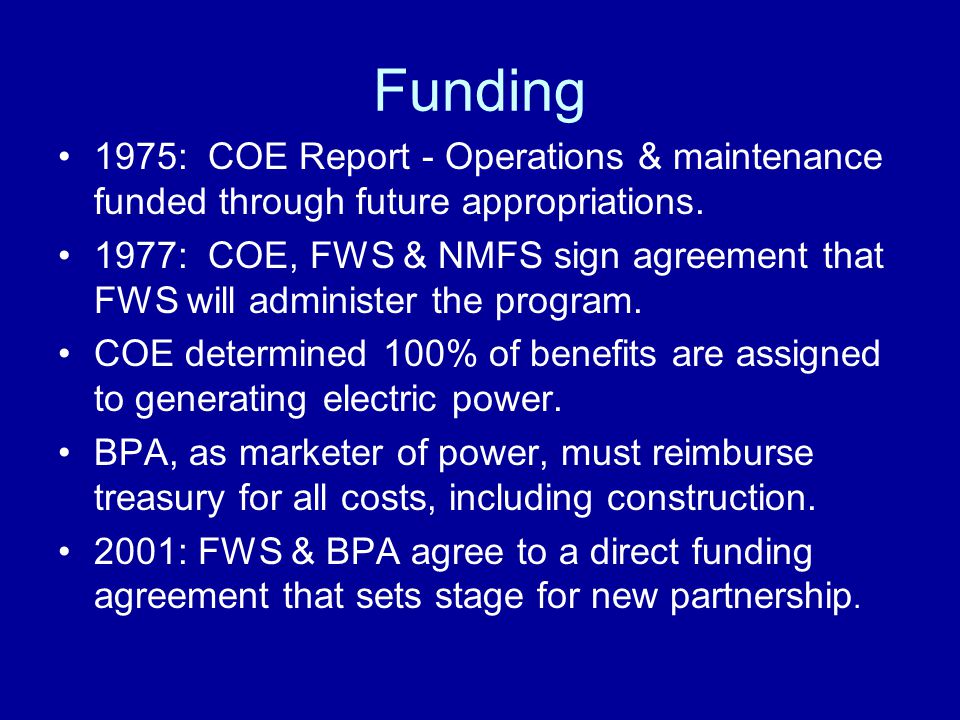 Funding

• 1975: COE Report - Operations & maintenance funded through future appropriations.

• 1977: COE, FWS & NMFS sign agreement that FWS will administer the program.

• COE determined 100% of benefits are assigned to generating electric power.

• BPA, as marketer of power, must reimburse treasury for all costs, including construction.

• 2001: FWS & BPA agree to a direct funding agreement that sets stage for new partnership.